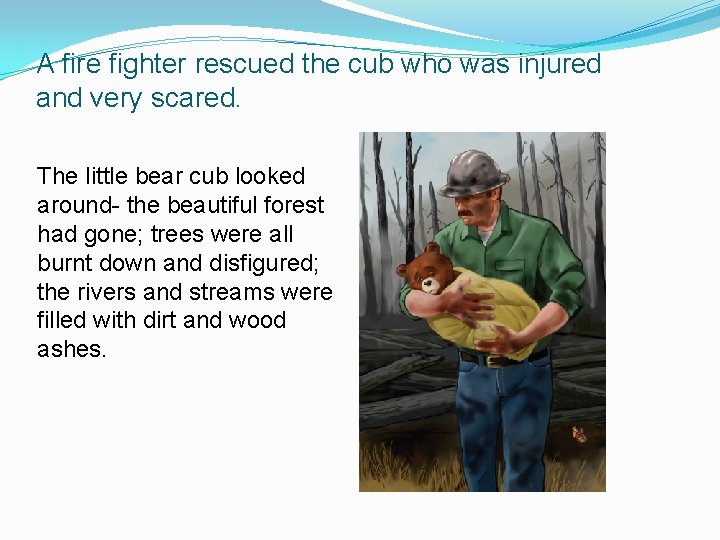 A fire fighter rescued the cub who was injured and very scared.

The little bear cub looked around- the beautiful forest had gone; trees were all burnt down and disfigured; the rivers and streams were filled with dirt and wood ashes.